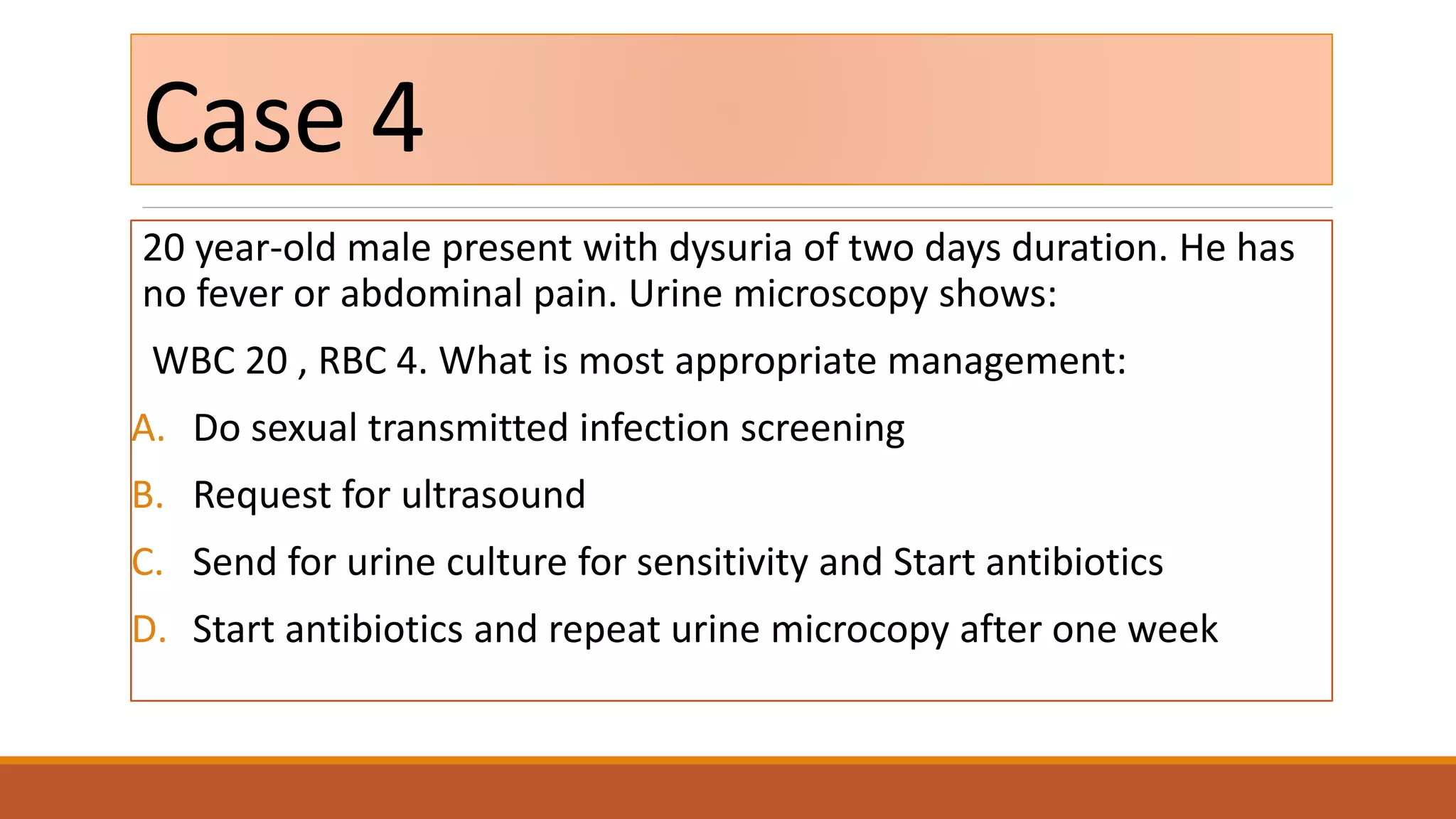 Case 4

20 year-old male present with dysuria of two days duration. He has no fever or abdominal pain. Urine microscopy shows:

WBC 20 , RBC 4. What is most appropriate management:

A. Do sexual transmitted infection screening

B. Request for ultrasound

C. Send for urine culture for sensitivity and Start antibiotics

D. Start antibiotics and repeat urine microcopy after one week